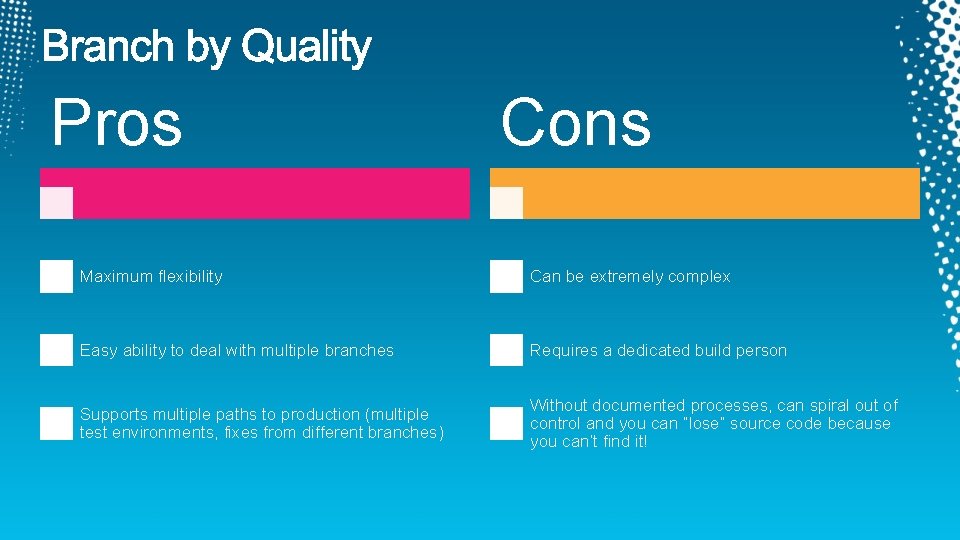 Branch by Quality

Pros

Maximum flexibility

Easy ability to deal with multiple branches

Supports multiple paths to production (multiple test environments, fixes from different branches)

Cons

Can be extremely complex

Requires a dedicated build person

Without documented processes, can spiral out of control and you can "lose" source code because you can't find it!